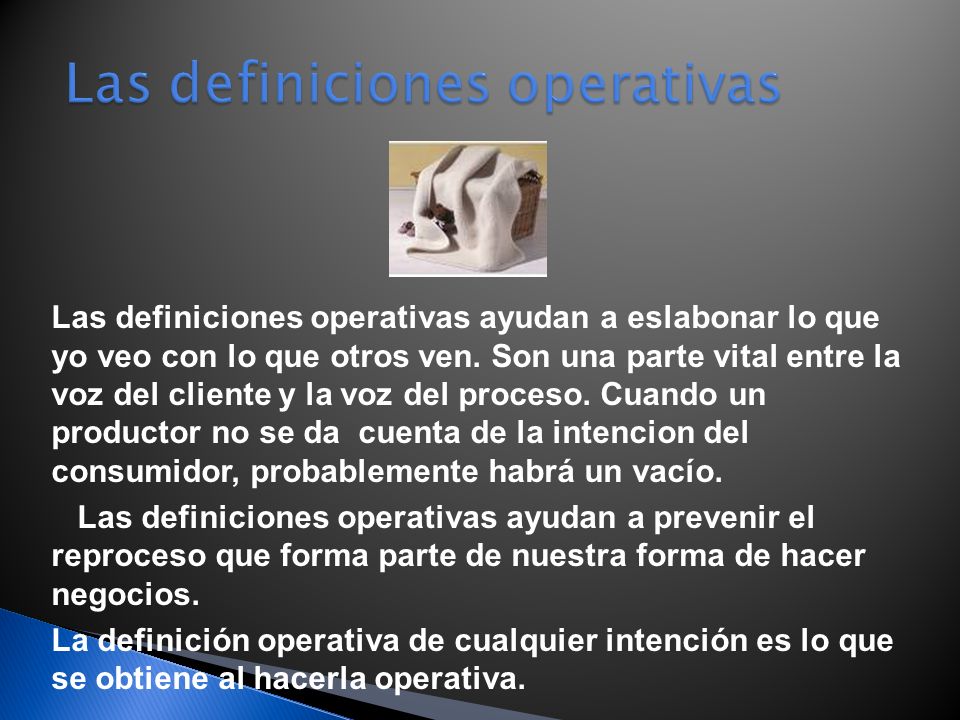 Las definiciones operativas

Las definiciones operativas ayudan a eslabonar lo que yo veo con lo que otros ven. Son una parte vital entre la voz del cliente y la voz del proceso. Cuando un productor no se da cuenta de la intencion del consumidor, probablemente habrá un vacío.

Las definiciones operativas ayudan a prevenir el reproceso que forma parte de nuestra forma de hacer negocios.

La definición operativa de cualquier intención es lo que se obtiene al hacerla operativa.